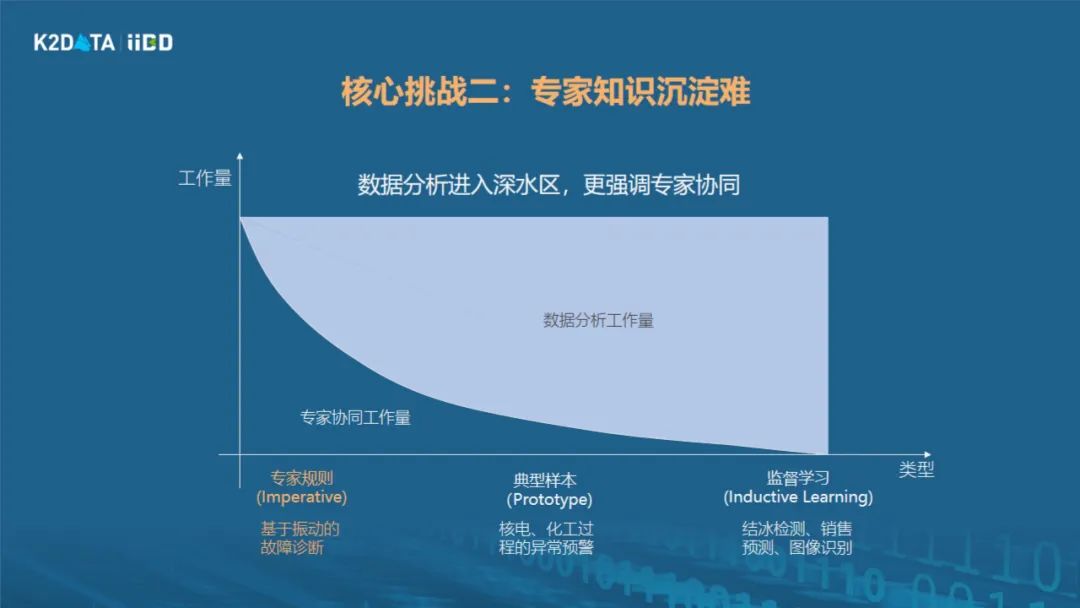 K2DATA | iiBD

核心挑战二：专家知识沉淀难

工作量

数据分析进入深水区，更强调专家协同

数据分析工作量

专家协同工作量

类型

专家规则
(Imperative)

基于振动的故障诊断

典型样本
(Prototype)

核电、化工过程的异常预警

监督学习
(Inductive Learning)

结冰检测、销售预测、图像识别